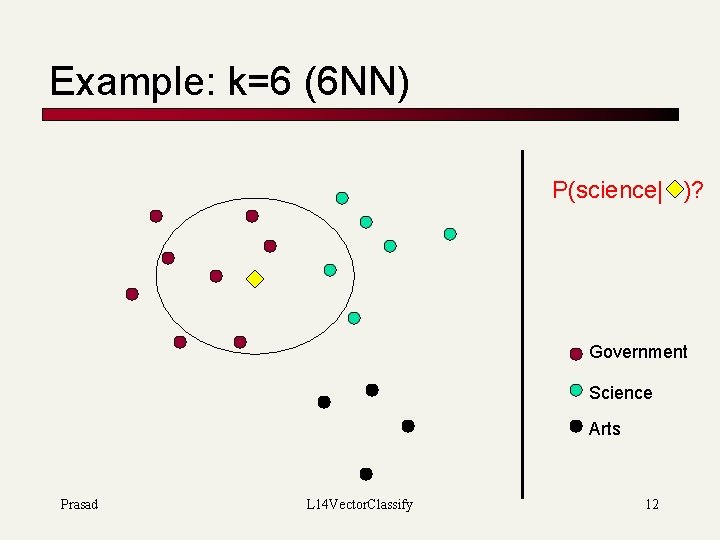 Example: k=6 (6NN)

P(science| )?

Government

Science

Arts

Prasad

L14VectorClassify

12